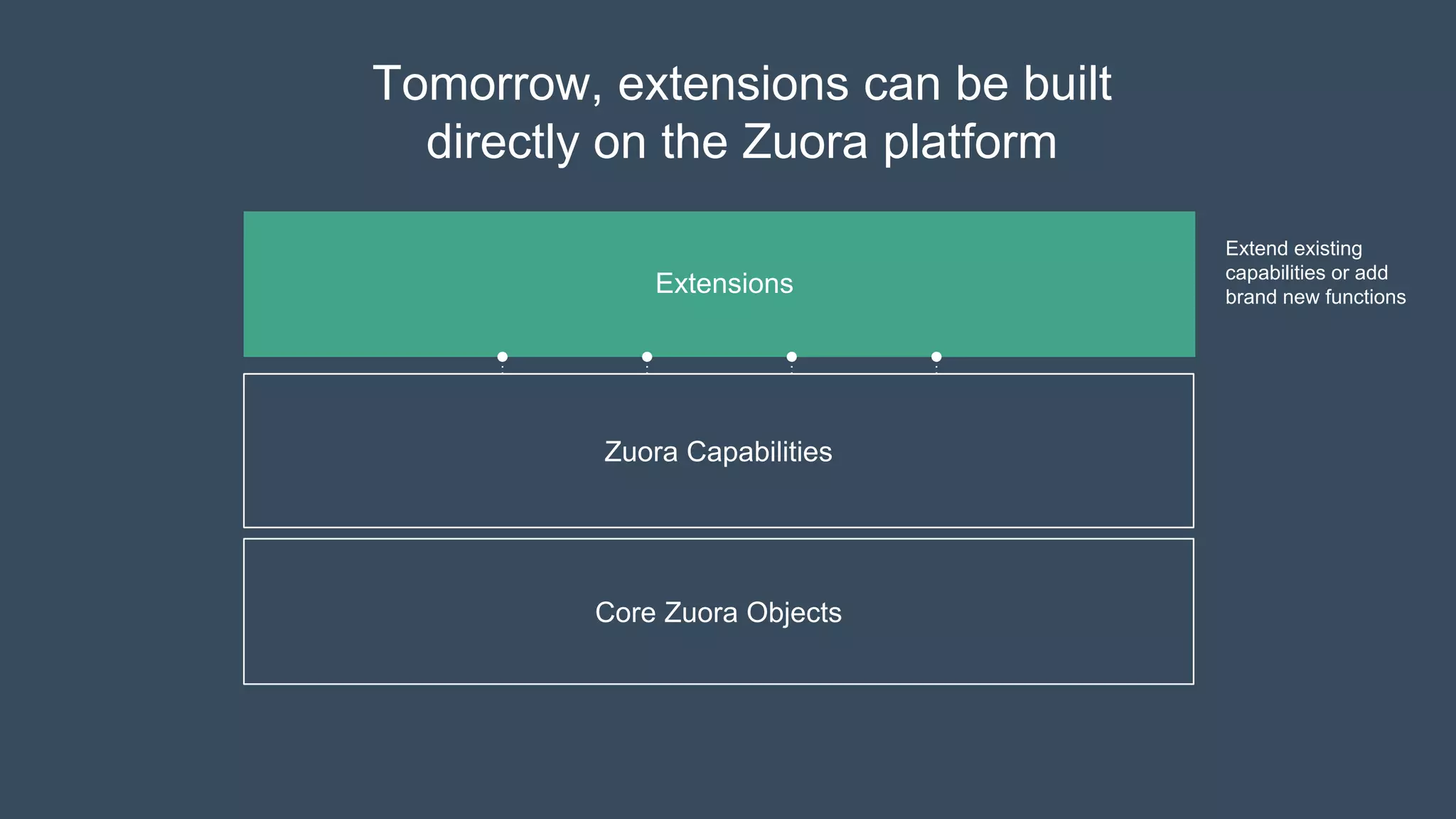 Tomorrow, extensions can be built directly on the Zuora platform

Extensions

Extend existing capabilities or add brand new functions

Zuora Capabilities

Core Zuora Objects